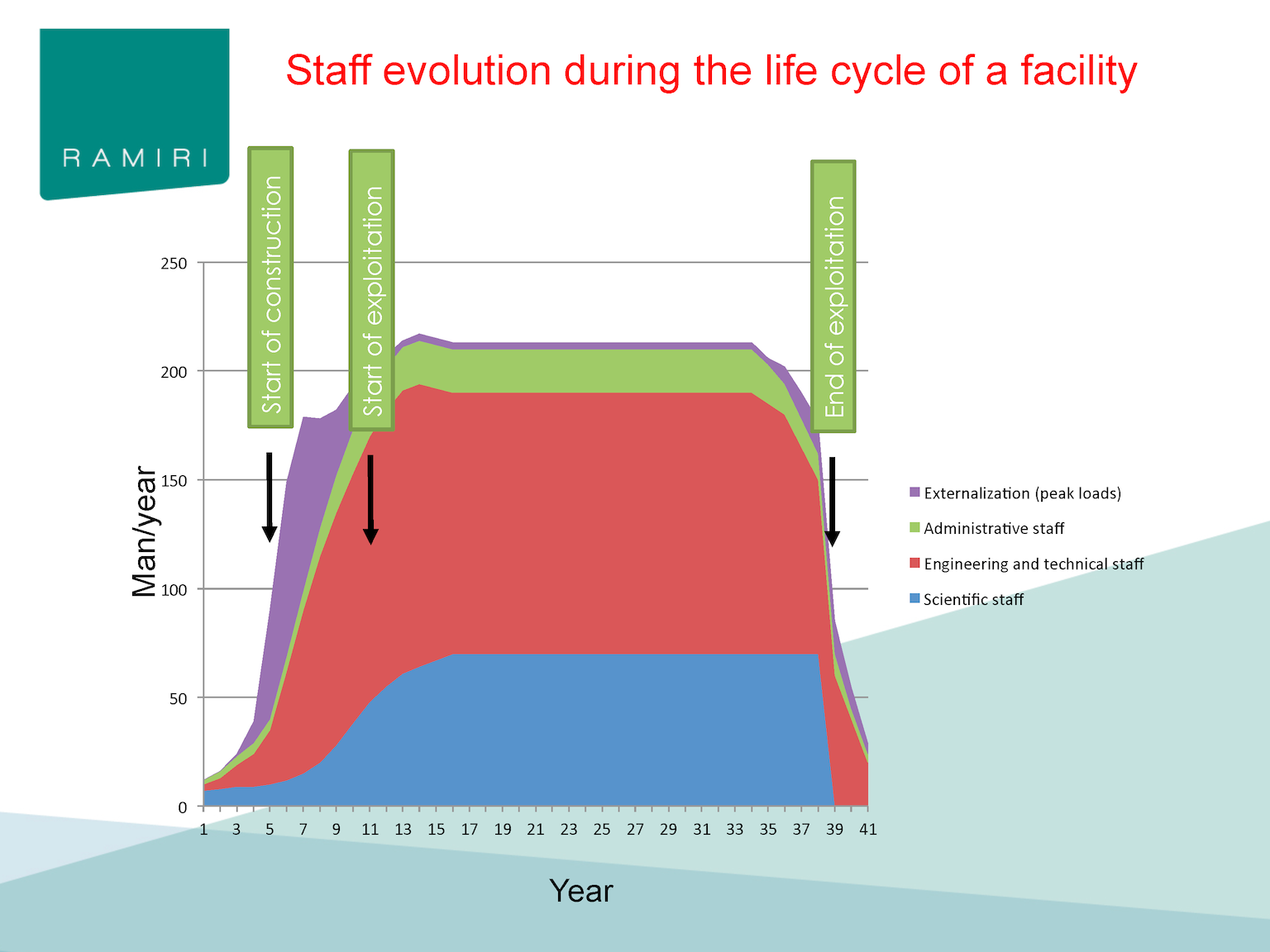 RAMIRI

Staff evolution during the life cycle of a facility

Start of construction

Start of exploitation

End of exploitation

Man/year

250
200
150
100
50
0

1 3 5 7 9 11 13 15 17 19 21 23 25 27 29 31 33 35 37 39 41

Year

Externalization (peak loads)
Administrative staff
Engineering and technical staff
Scientific staff